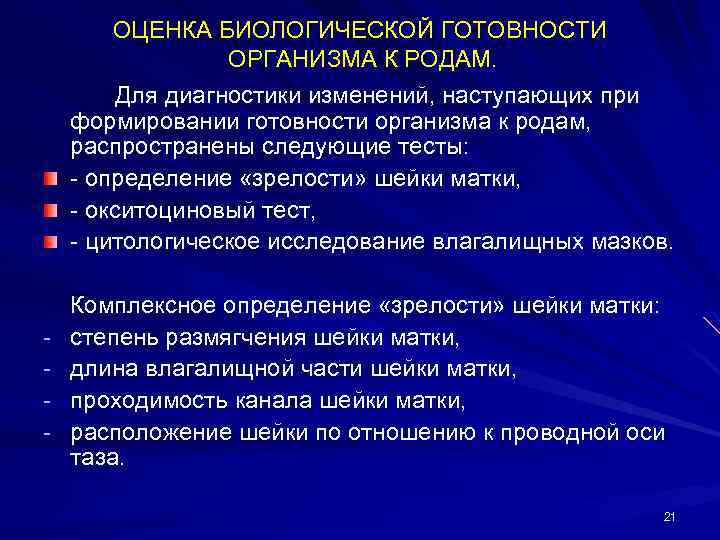 ОЦЕНКА БИОЛОГИЧЕСКОЙ ГОТОВНОСТИ ОРГАНИЗМА К РОДАМ.

Для диагностики изменений, наступающих при формировании готовности организма к родам, распространены следующие тесты:

- определение «зрелости» шейки матки,
- окситоциновый тест,
- цитологическое исследование влагалищных мазков.

Комплексное определение «зрелости» шейки матки:
- степень размягчения шейки матки,
- длина влагалищной части шейки матки,
- проходимость канала шейки матки,
- расположение шейки по отношению к проводной оси таза.

21